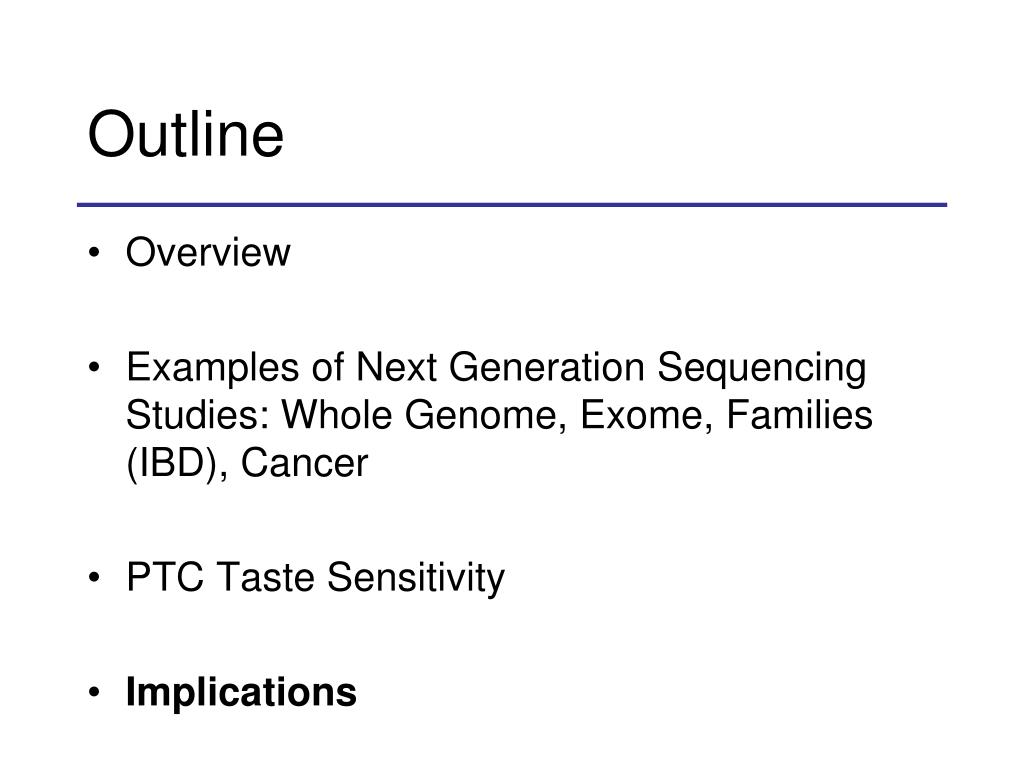 Outline

• Overview

• Examples of Next Generation Sequencing Studies: Whole Genome, Exome, Families (IBD), Cancer

• PTC Taste Sensitivity

• Implications